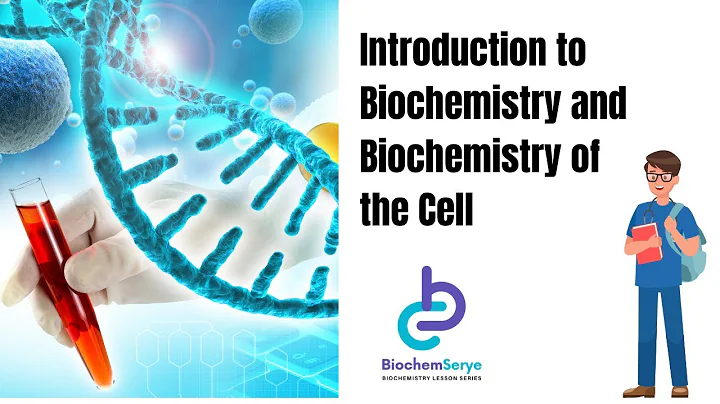 Introduction to Biochemistry and Biochemistry of the Cell

BiochemSerye
BIOCHEMISTRY LESSON SERIES